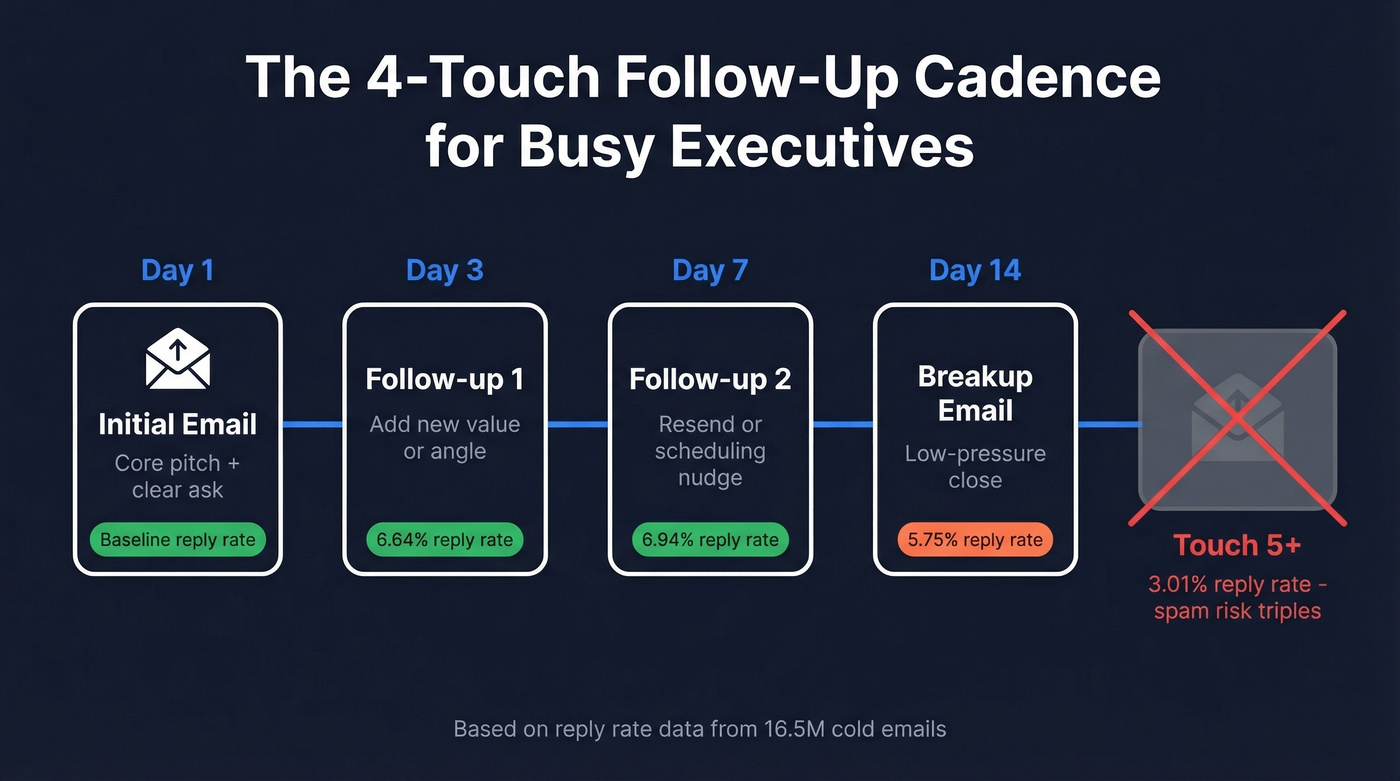 The 4-Touch Follow-Up Cadence for Busy Executives

Day 1

Initial Email

Core pitch + clear ask

Baseline reply rate

Day 3

Follow-up 1

Add new value or angle

6.64% reply rate

Day 7

Follow-up 2

Resend or scheduling nudge

6.94% reply rate

Day 14

Breakup Email

Low-pressure close

5.75% reply rate

Touch 5+

3.01% reply rate - spam risk triples

Based on reply rate data from 16.5M cold emails